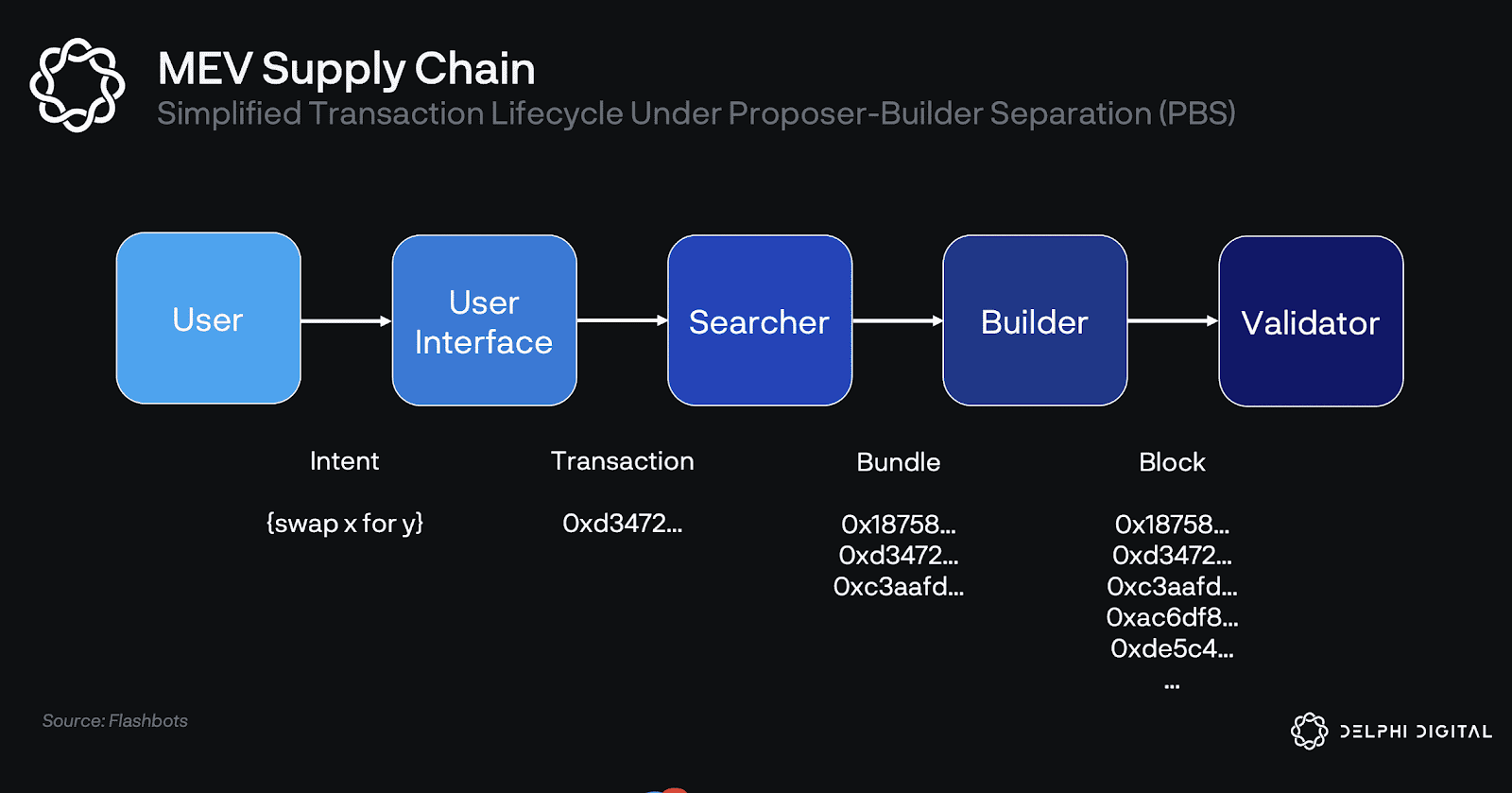 MEV Supply Chain
Simplified Transaction Lifecycle Under Proposer-Builder Separation (PBS)

User

User Interface

Searcher

Builder

Validator

Intent

{swap x for y}

Transaction

0xd3472...

Bundle

0x18758...
0xd3472...
0xc3aafd...

Block

0x18758...
0xd3472...
0xc3aafd...
0xac6df8...
0xde5c4...
...

Source: Flashbots

DELPHI DIGITAL